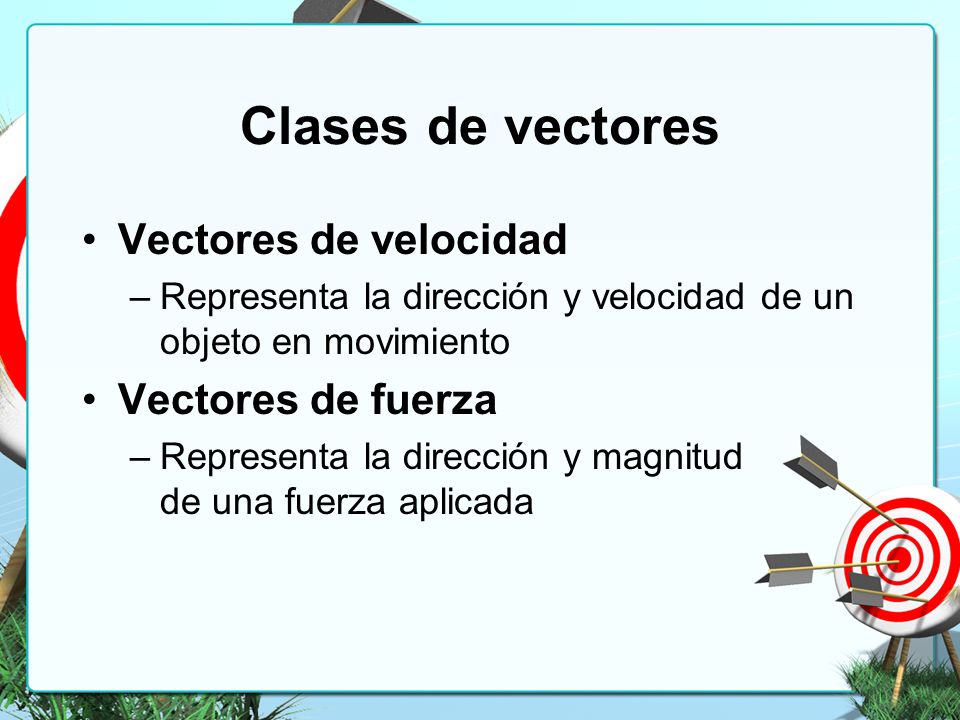 Clases de vectores

• Vectores de velocidad

– Representa la dirección y velocidad de un objeto en movimiento

• Vectores de fuerza

– Representa la dirección y magnitud de una fuerza aplicada